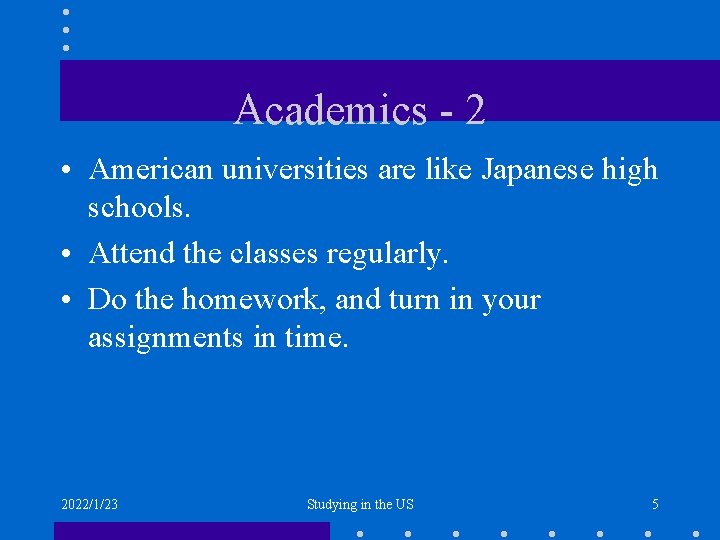 Academics - 2

• American universities are like Japanese high schools.
• Attend the classes regularly.
• Do the homework, and turn in your assignments in time.

2022/1/23

Studying in the US

5